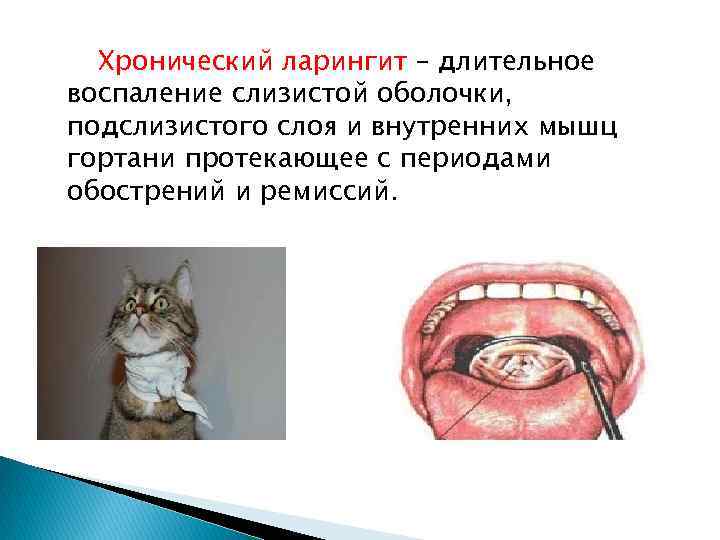 Хронический ларингит – длительное воспаление слизистой оболочки, подслизистого слоя и внутренних мышц гортани протекающее с периодами обострений и ремиссий.